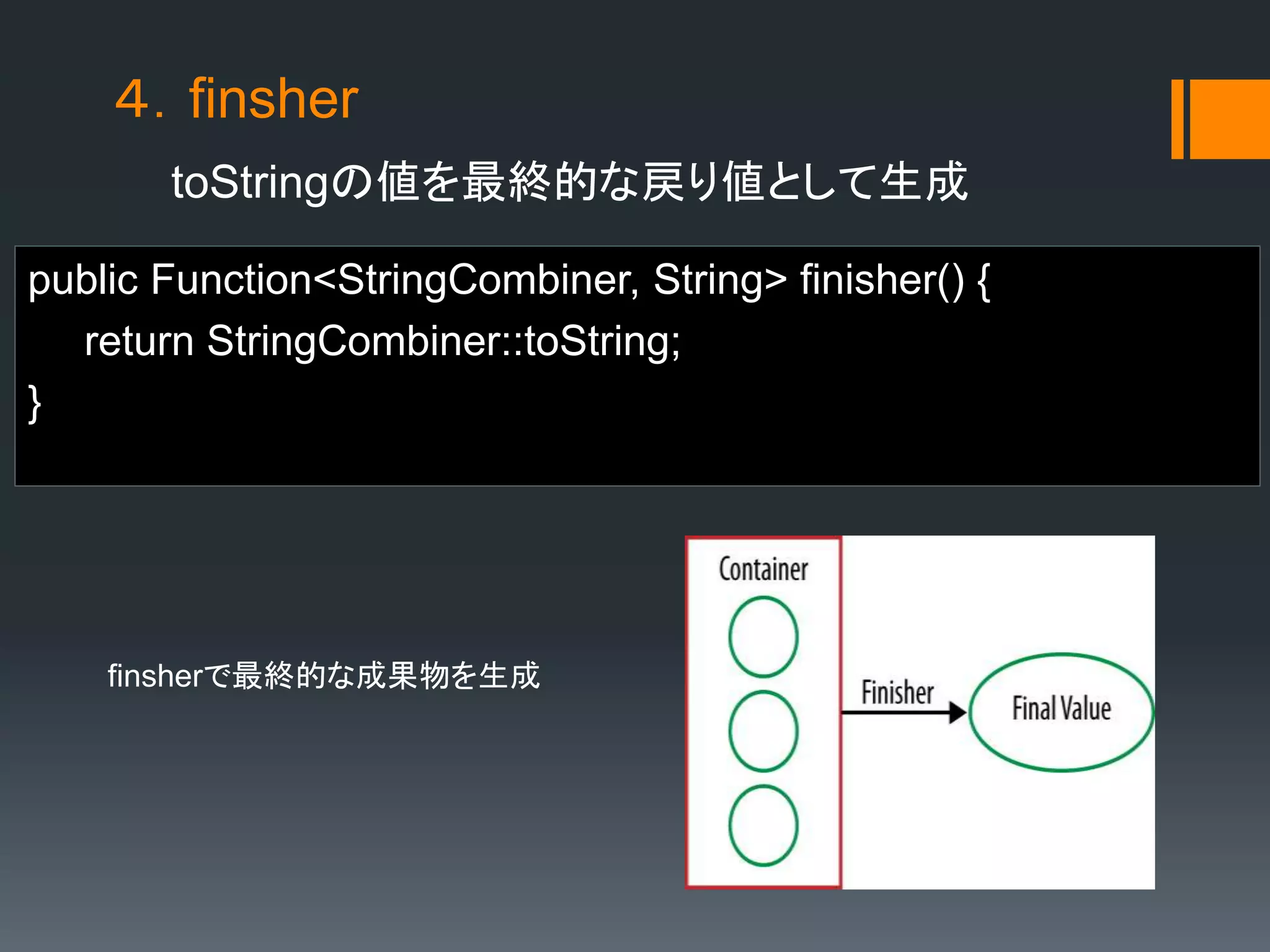 4. finsher

toStringの値を最終的な戻り値として生成

public Function<StringCombiner, String> finisher() {
    return StringCombiner::toString;
}

finsherで最終的な成果物を生成

Container

Finisher

Final Value